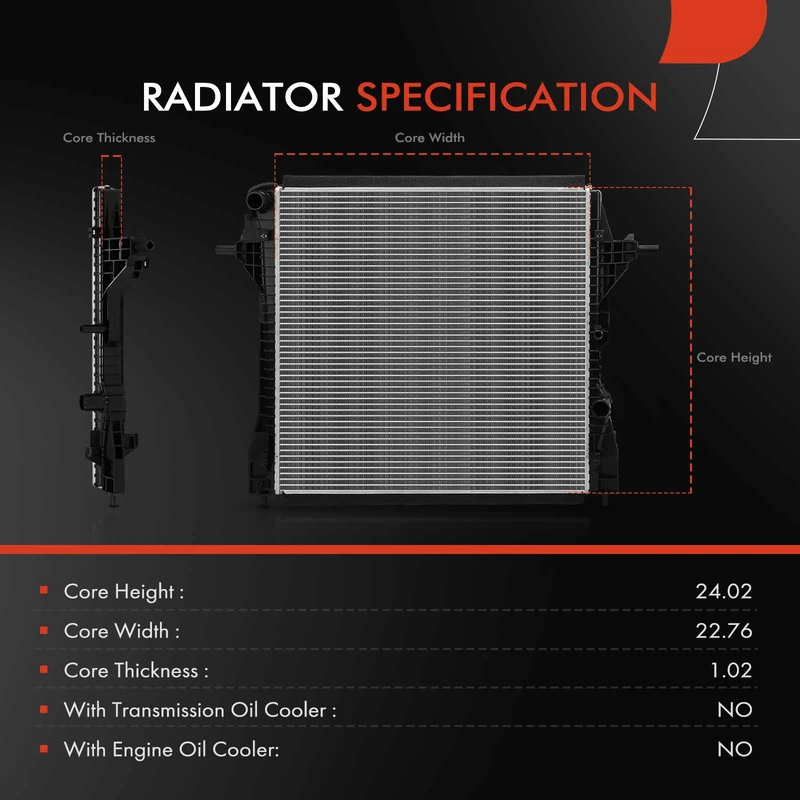 RADIATOR SPECIFICATION

Core Thickness

Core Width

Core Height

| | |
|---|---|
| Core Height : | 24.02 |
| Core Width : | 22.76 |
| Core Thickness : | 1.02 |
| With Transmission Oil Cooler : | NO |
| With Engine Oil Cooler: | NO |